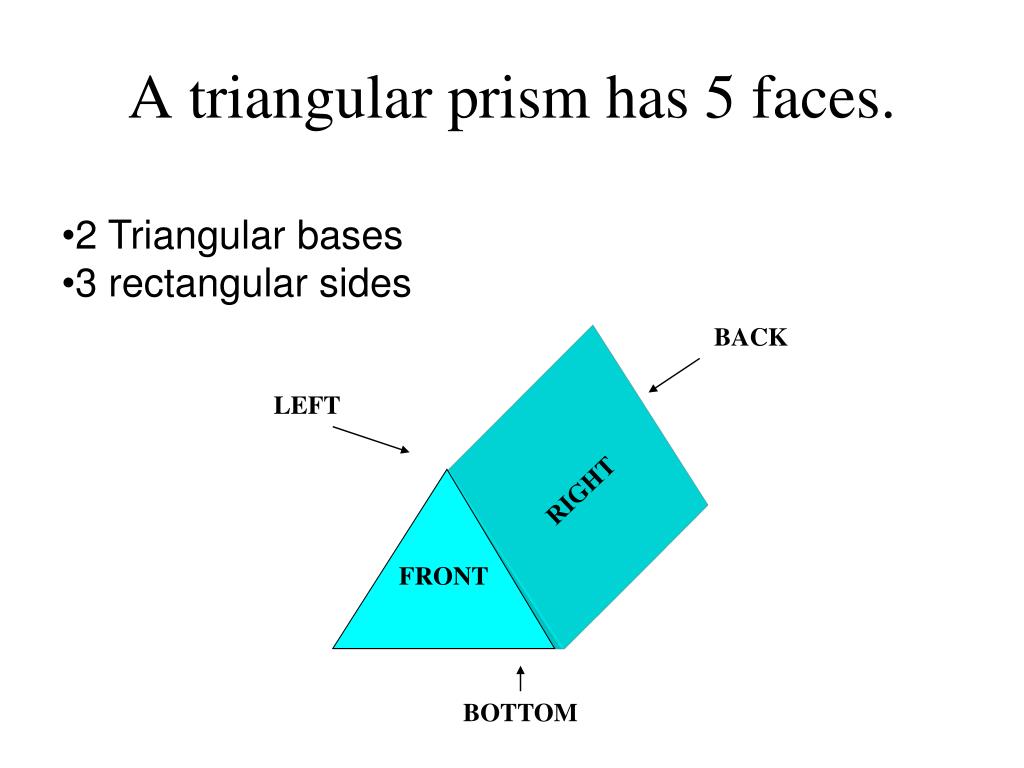 A triangular prism has 5 faces.

•2 Triangular bases
•3 rectangular sides

BACK

LEFT

RIGHT

FRONT

BOTTOM